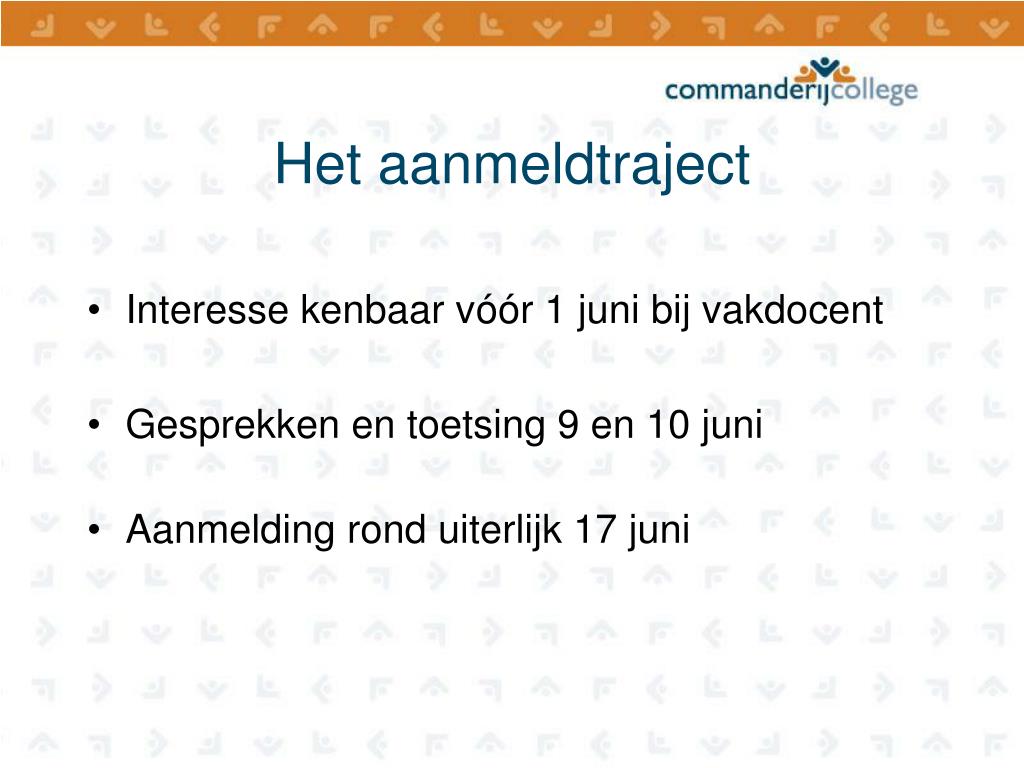 commanderijcollege

Het aanmeldtraject

• Interesse kenbaar vóór 1 juni bij vakdocent

• Gesprekken en toetsing 9 en 10 juni

• Aanmelding rond uiterlijk 17 juni